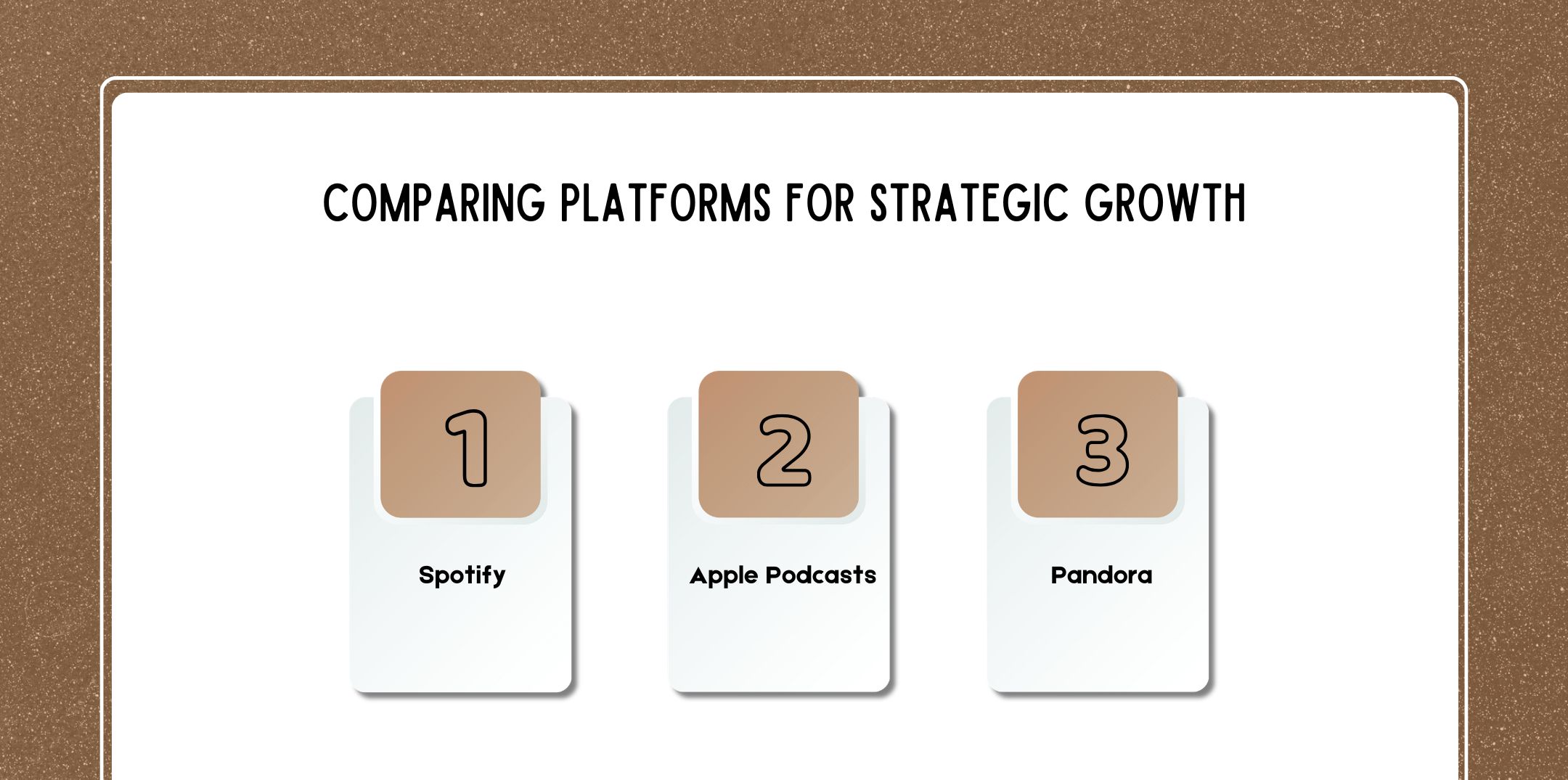 COMPARING PLATFORMS FOR STRATEGIC GROWTH

1

Spotify

2

Apple Podcasts

3

Pandora